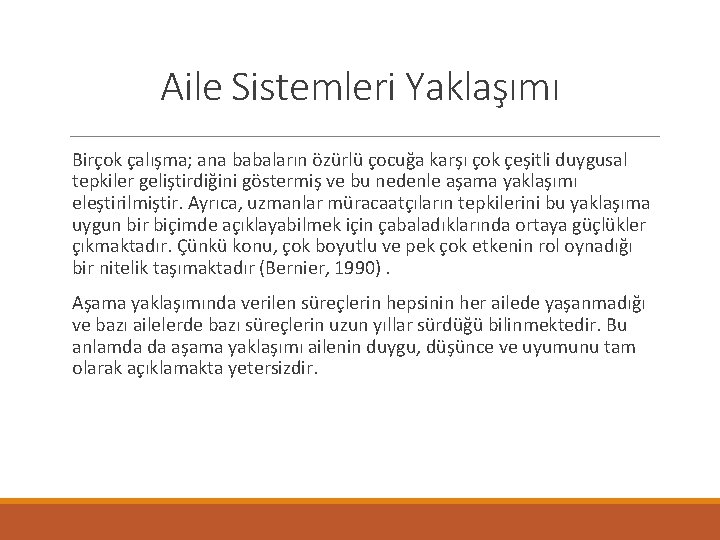 Aile Sistemleri Yaklaşımı

Birçok çalışma; ana babaların özürlü çocuğa karşı çok çeşitli duygusal tepkiler geliştirdiğini göstermiş ve bu nedenle aşama yaklaşımı eleştirilmiştir. Ayrıca, uzmanlar müracaatçıların tepkilerini bu yaklaşıma uygun bir biçimde açıklayabilmek için çabaladıklarında ortaya güçlükler çıkmaktadır. Çünkü konu, çok boyutlu ve pek çok etkenin rol oynadığı bir nitelik taşımaktadır (Bernier, 1990) .

Aşama yaklaşımında verilen süreçlerin hepsinin her ailede yaşanmadığı ve bazı ailelerde bazı süreçlerin uzun yıllar sürdüğü bilinmektedir. Bu anlamda da aşama yaklaşımı ailenin duygu, düşünce ve uyumunu tam olarak açıklamakta yetersizdir.